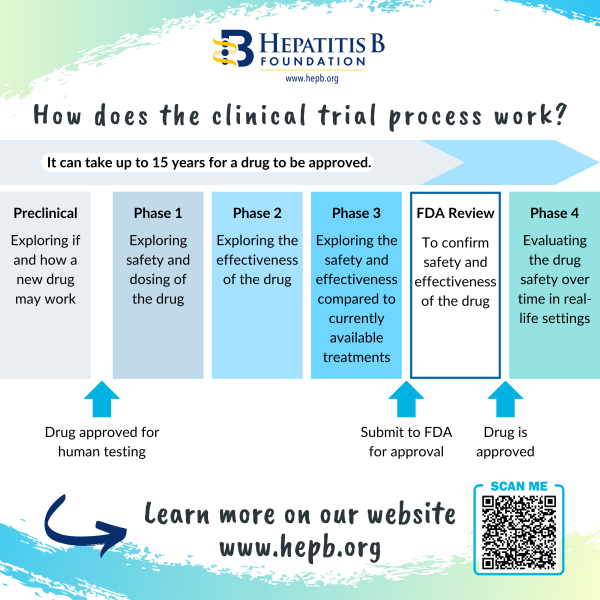 HEPATITIS B FOUNDATION
www.hepb.org

How does the clinical trial process work?

It can take up to 15 years for a drug to be approved.

Preclinical
Exploring if and how a new drug may work

Phase 1
Exploring safety and dosing of the drug

Phase 2
Exploring the effectiveness of the drug

Phase 3
Exploring the safety and effectiveness compared to currently available treatments

FDA Review
To confirm safety and effectiveness of the drug

Phase 4
Evaluating the drug safety over time in real-life settings

Drug approved for human testing

Submit to FDA for approval

Drug is approved

Learn more on our website
www.hepb.org

SCAN ME